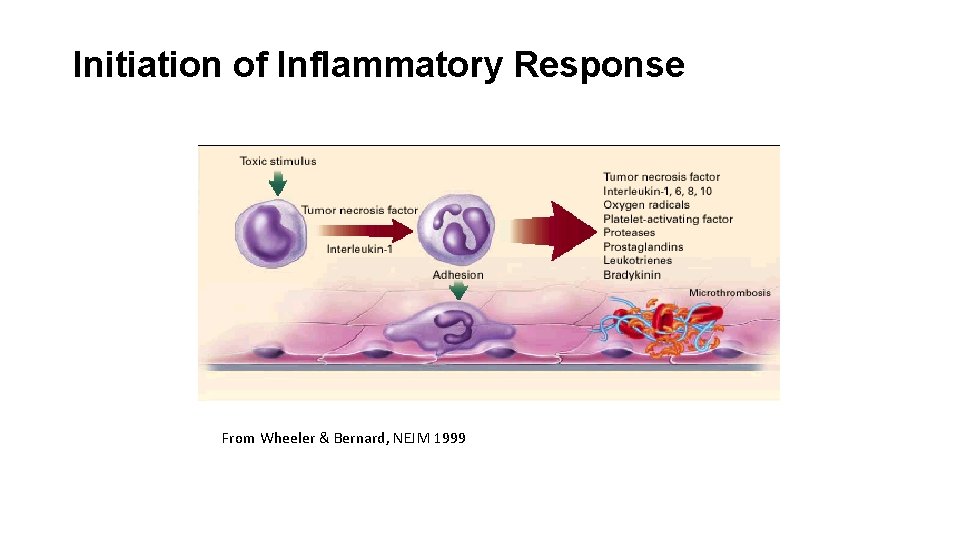 Initiation of Inflammatory Response

Toxic stimulus

Tumor necrosis factor

Interleukin-1

Adhesion

Tumor necrosis factor
Interleukin-1, 6, 8, 10
Oxygen radicals
Platelet-activating factor
Proteases
Prostaglandins
Leukotrienes
Bradykinin

Microthrombosis

From Wheeler & Bernard, NEJM 1999